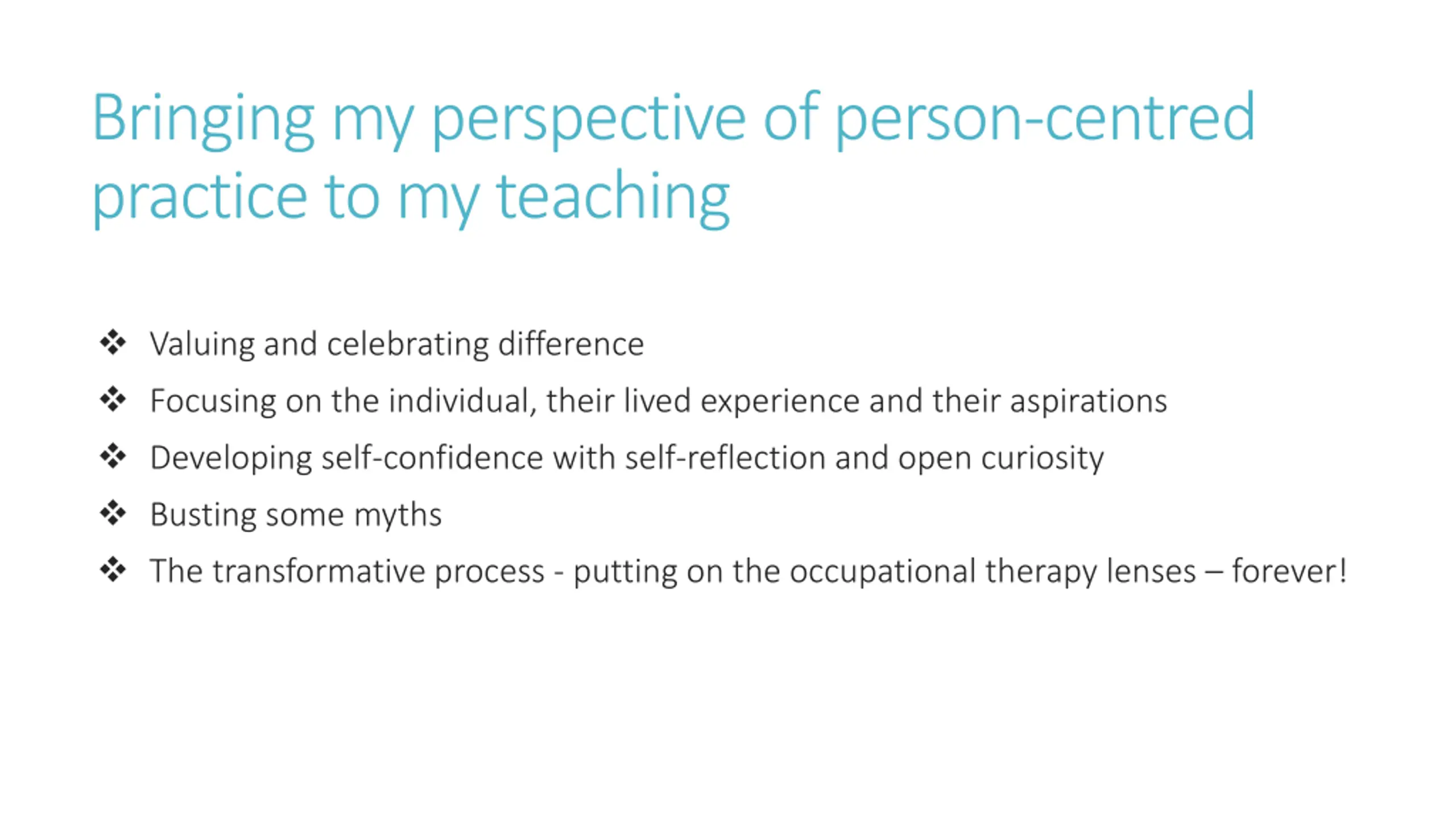 Bringing my perspective of person-centred practice to my teaching

❖ Valuing and celebrating difference
❖ Focusing on the individual, their lived experience and their aspirations
❖ Developing self-confidence with self-reflection and open curiosity
❖ Busting some myths
❖ The transformative process - putting on the occupational therapy lenses – forever!